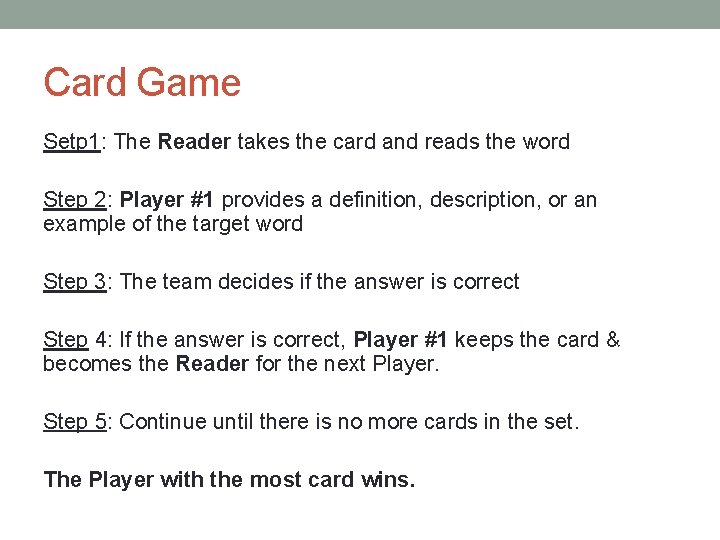 Card Game

Setp1: The Reader takes the card and reads the word

Step 2: Player #1 provides a definition, description, or an example of the target word

Step 3: The team decides if the answer is correct

Step 4: If the answer is correct, Player #1 keeps the card & becomes the Reader for the next Player.

Step 5: Continue until there is no more cards in the set.

The Player with the most card wins.